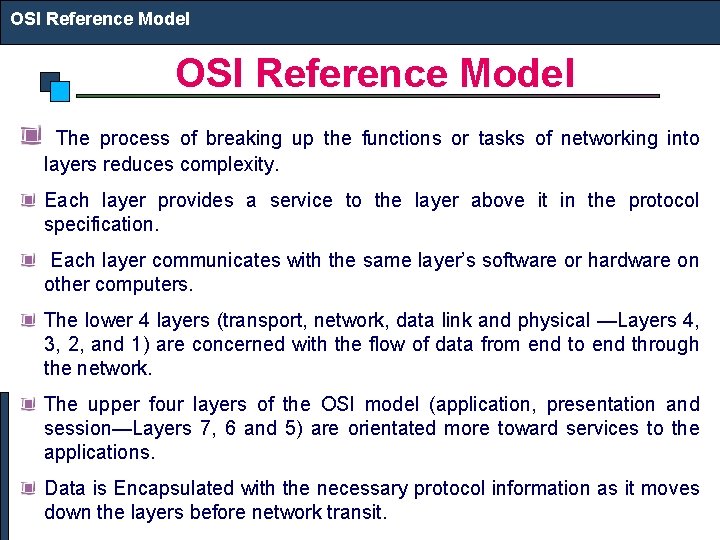 OSI Reference Model

OSI Reference Model

The process of breaking up the functions or tasks of networking into layers reduces complexity.

Each layer provides a service to the layer above it in the protocol specification.

Each layer communicates with the same layer's software or hardware on other computers.

The lower 4 layers (transport, network, data link and physical —Layers 4, 3, 2, and 1) are concerned with the flow of data from end to end through the network.

The upper four layers of the OSI model (application, presentation and session—Layers 7, 6 and 5) are orientated more toward services to the applications.

Data is Encapsulated with the necessary protocol information as it moves down the layers before network transit.